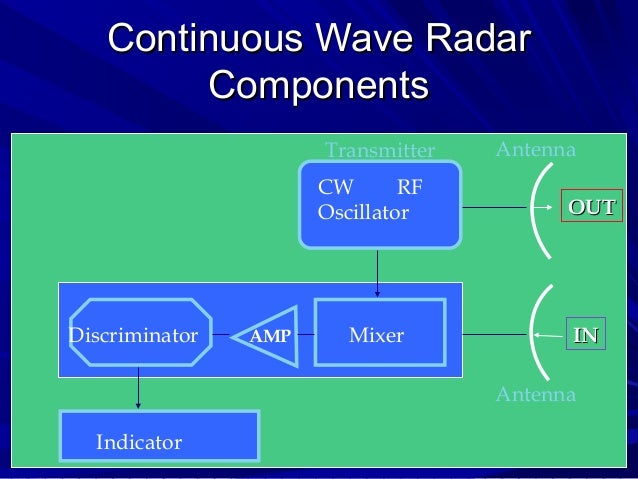 Continuous Wave Radar Components

Transmitter

Antenna

CW RF Oscillator

OUT

Discriminator

AMP

Mixer

IN

Antenna

Indicator